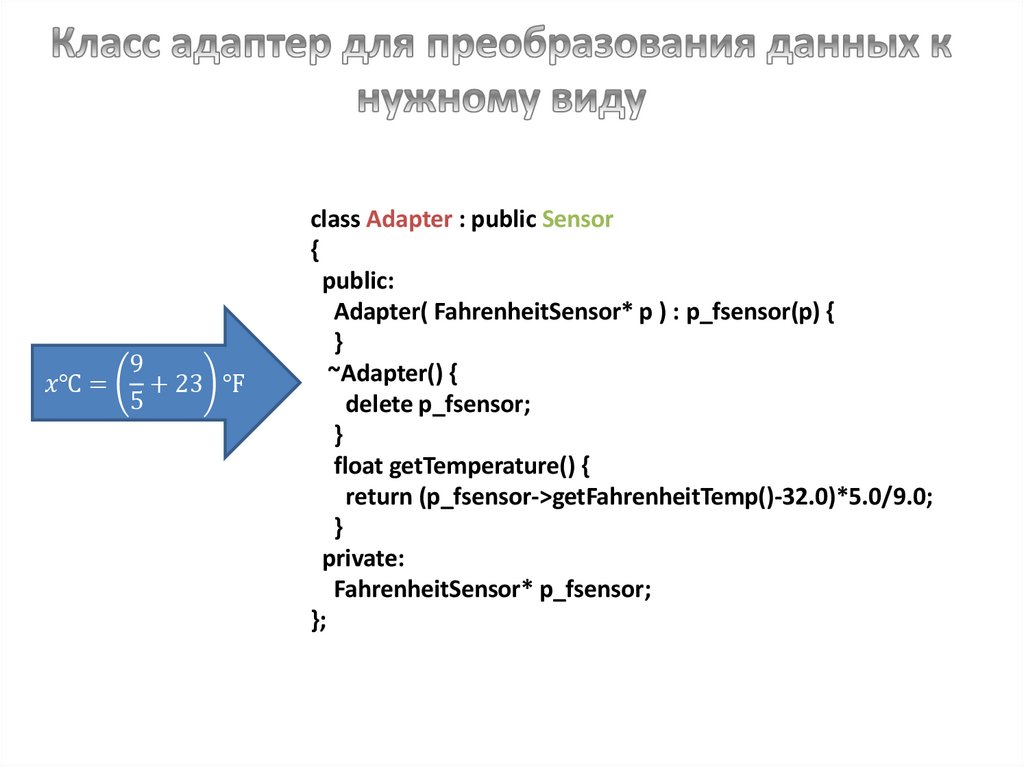 Класс адаптер для преобразования данных к нужному виду

$x°C = \left(\frac{9}{5} + 23\right)°F$

class Adapter : public Sensor
{
  public:
    Adapter( FahrenheitSensor* p ) : p_fsensor(p) {
    }
   ~Adapter() {
      delete p_fsensor;
    }
    float getTemperature() {
      return (p_fsensor->getFahrenheitTemp()-32.0)*5.0/9.0;
    }
  private:
    FahrenheitSensor* p_fsensor;
};